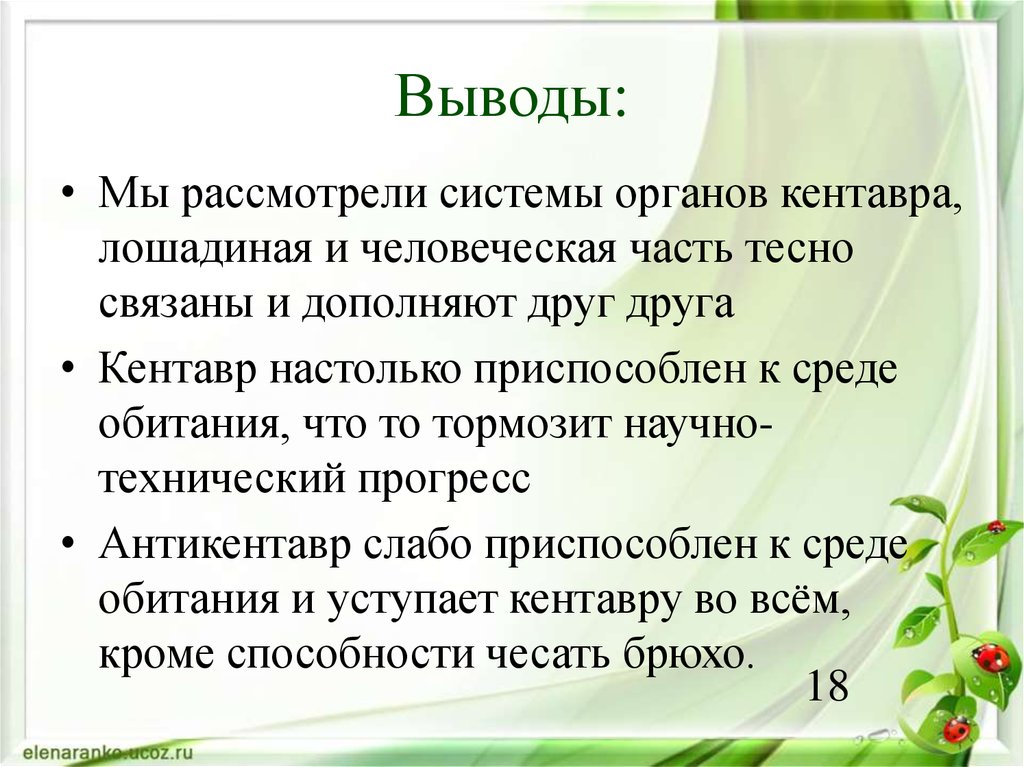 Выводы:

• Мы рассмотрели системы органов кентавра, лошадиная и человеческая часть тесно связаны и дополняют друг друга

• Кентавр настолько приспособлен к среде обитания, что то тормозит научно-технический прогресс

• Антикентавр слабо приспособлен к среде обитания и уступает кентавру во всём, кроме способности чесать брюхо.

18

elenaranko.ucoz.ru